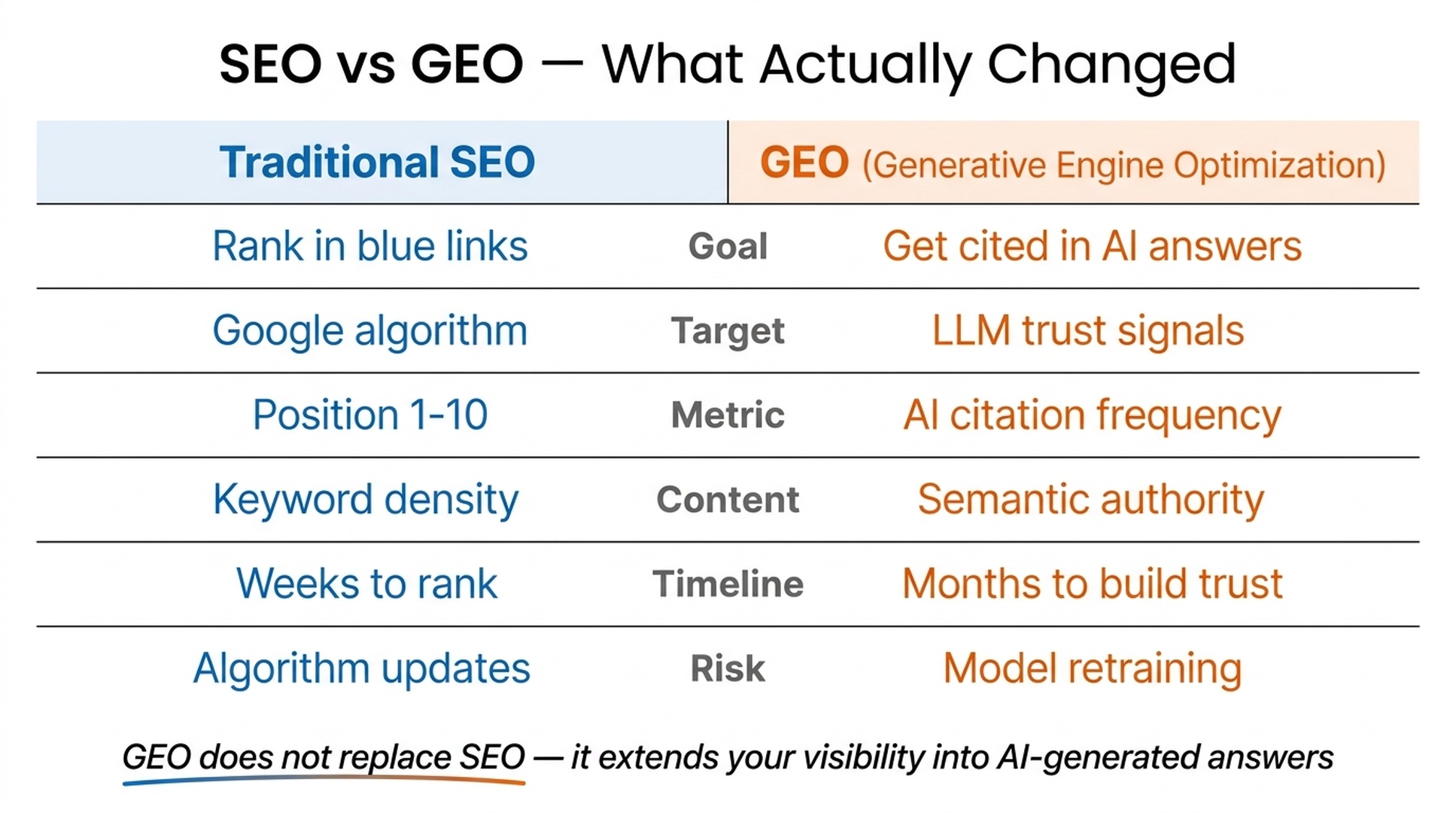 SEO vs GEO — What Actually Changed

| Traditional SEO | | GEO (Generative Engine Optimization) |
|---|---|---|
| Rank in blue links | Goal | Get cited in AI answers |
| Google algorithm | Target | LLM trust signals |
| Position 1-10 | Metric | AI citation frequency |
| Keyword density | Content | Semantic authority |
| Weeks to rank | Timeline | Months to build trust |
| Algorithm updates | Risk | Model retraining |

GEO does not replace SEO — it extends your visibility into AI-generated answers